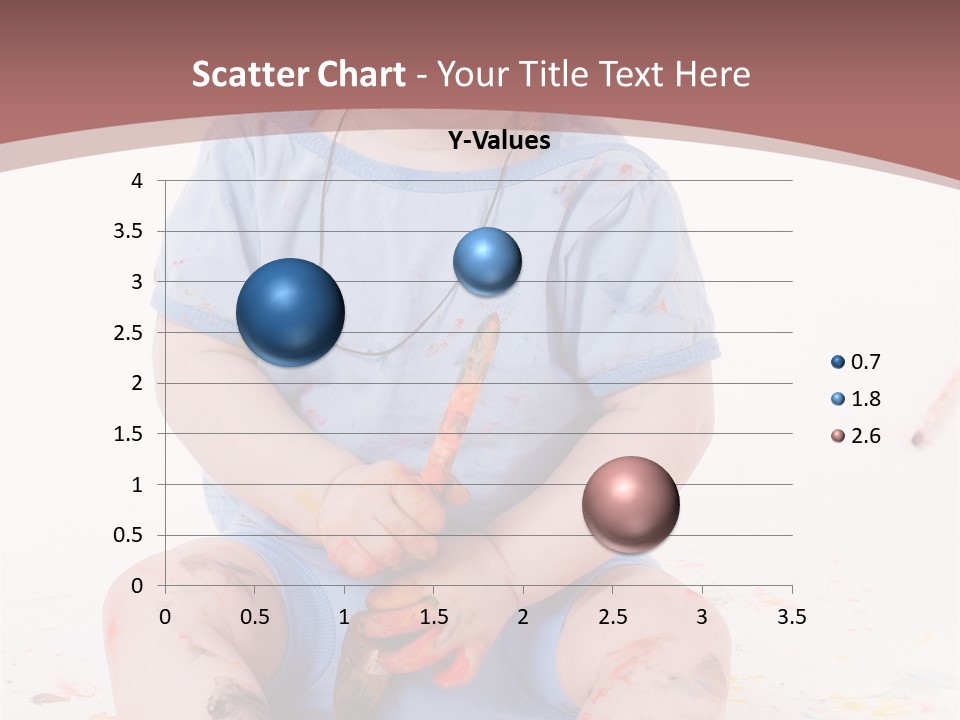 Scatter Chart - Your Title Text Here

Y-Values

4
3.5
3
2.5
2
1.5
1
0.5
0

0 0.5 1 1.5 2 2.5 3 3.5

0.7
1.8
2.6